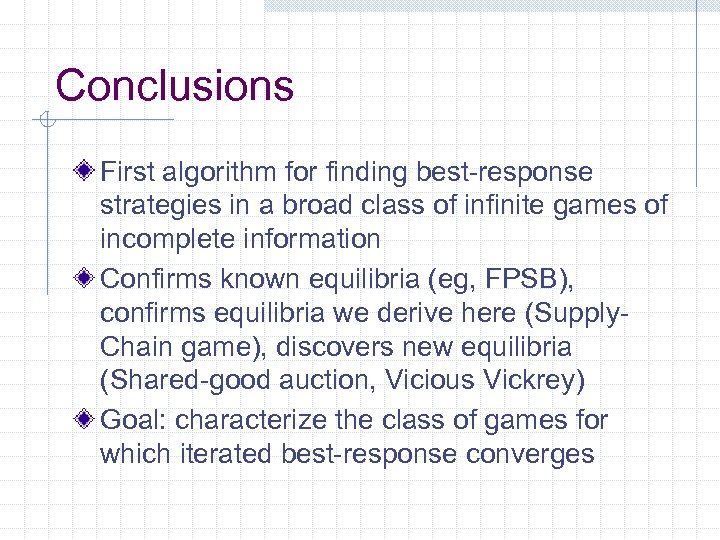 Conclusions

First algorithm for finding best-response strategies in a broad class of infinite games of incomplete information

Confirms known equilibria (eg, FPSB), confirms equilibria we derive here (Supply-Chain game), discovers new equilibria (Shared-good auction, Vicious Vickrey)

Goal: characterize the class of games for which iterated best-response converges